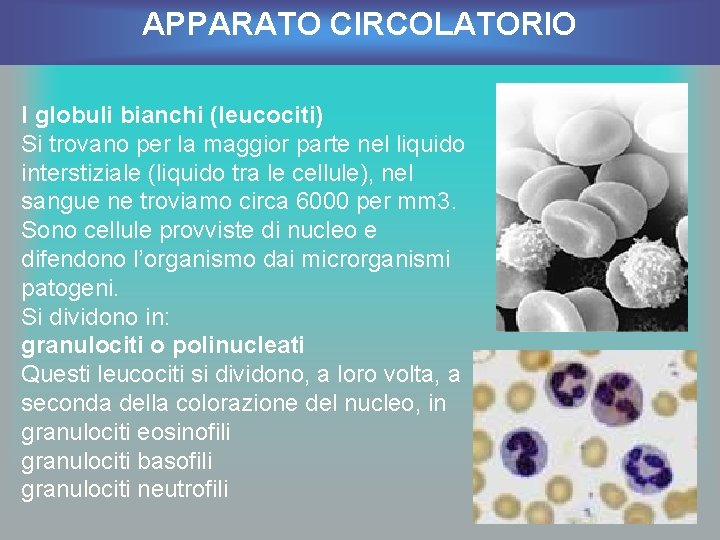 APPARATO CIRCOLATORIO

I globuli bianchi (leucociti)
Si trovano per la maggior parte nel liquido interstiziale (liquido tra le cellule), nel sangue ne troviamo circa 6000 per mm3. Sono cellule provviste di nucleo e difendono l'organismo dai microrganismi patogeni.
Si dividono in:
granulociti o polinucleati
Questi leucociti si dividono, a loro volta, a seconda della colorazione del nucleo, in
granulociti eosinofili
granulociti basofili
granulociti neutrofili